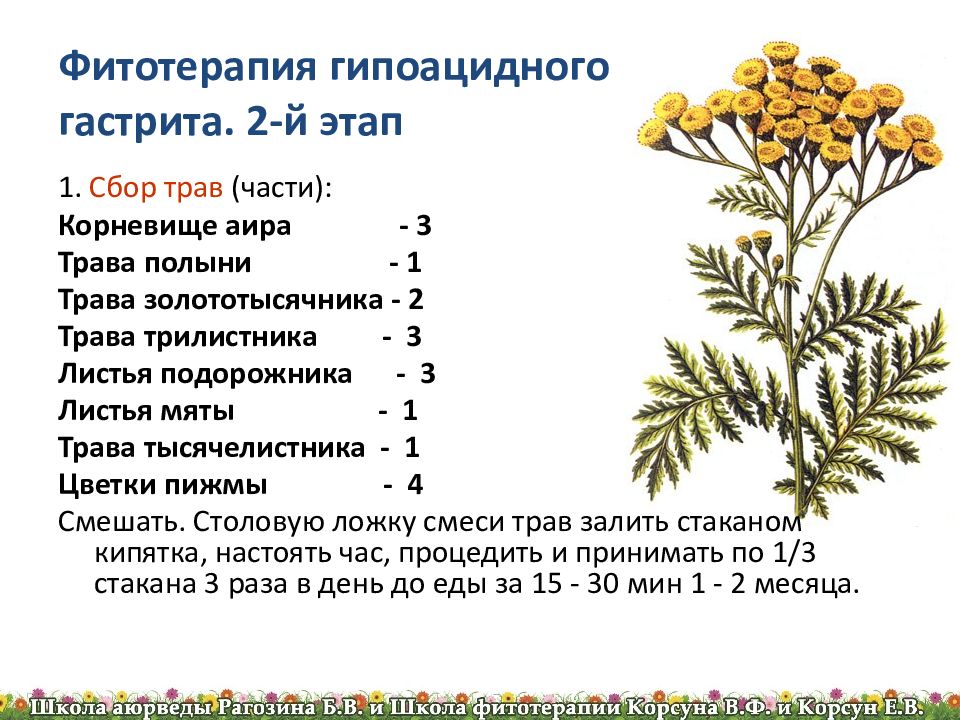 Фитотерапия гипоацидного гастрита. 2-й этап

1. Сбор трав (части):
Корневище аира - 3
Трава полыни - 1
Трава золототысячника - 2
Трава трилистника - 3
Листья подорожника - 3
Листья мяты - 1
Трава тысячелистника - 1
Цветки пижмы - 4
Смешать. Столовую ложку смеси трав залить стаканом кипятка, настоять час, процедить и принимать по 1/3 стакана 3 раза в день до еды за 15 - 30 мин 1 - 2 месяца.

Школа аюрведы Рагозина Б.В. и Школа фитотерапии Корсуна В.Ф. и Корсун Е.В.